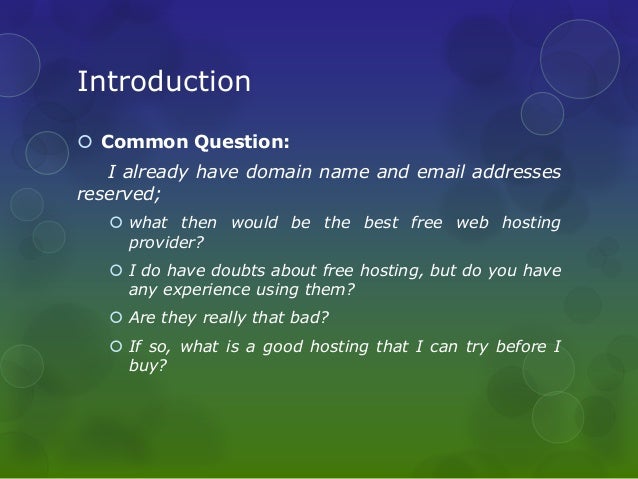 Introduction

Common Question:

I already have domain name and email addresses reserved;

what then would be the best free web hosting provider?

I do have doubts about free hosting, but do you have any experience using them?

Are they really that bad?

If so, what is a good hosting that I can try before I buy?